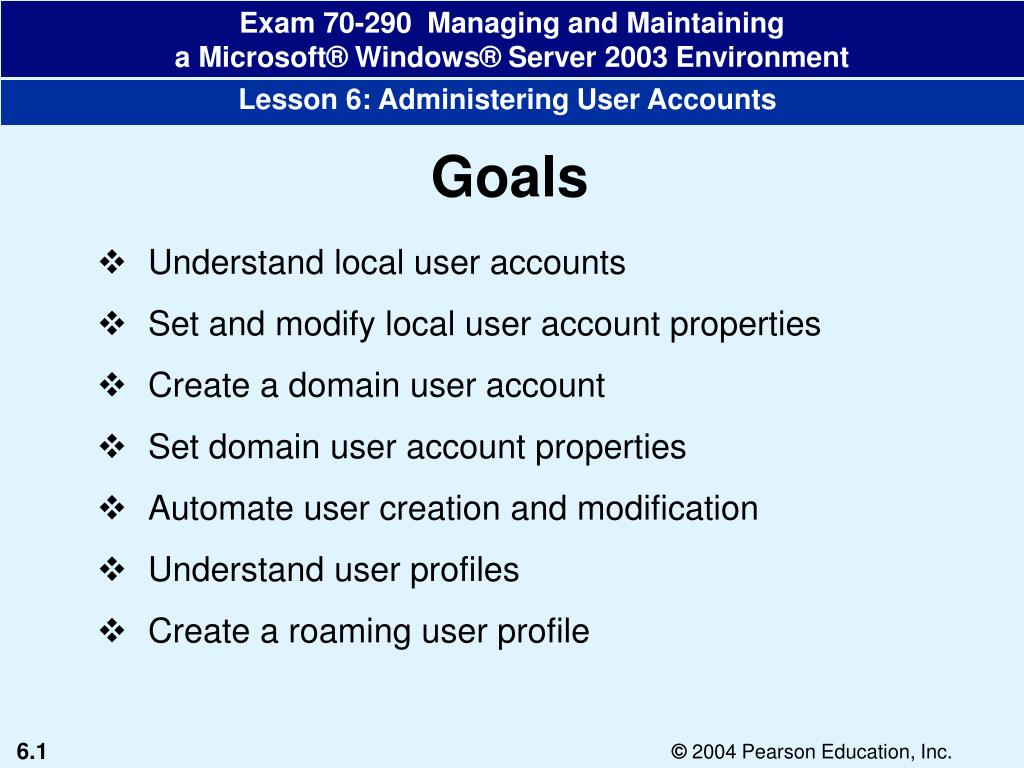 Exam 70-290 Managing and Maintaining
a Microsoft® Windows® Server 2003 Environment

Lesson 6: Administering User Accounts

Goals

❖ Understand local user accounts
❖ Set and modify local user account properties
❖ Create a domain user account
❖ Set domain user account properties
❖ Automate user creation and modification
❖ Understand user profiles
❖ Create a roaming user profile

6.1

© 2004 Pearson Education, Inc.